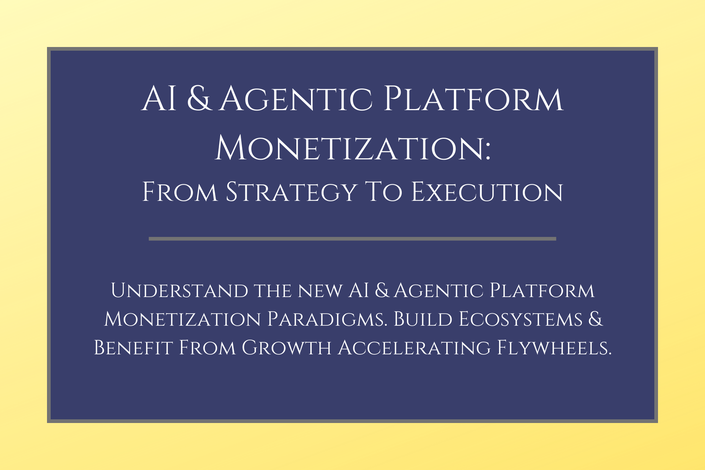 AI & Agentic Platform Monetization:
From Strategy To Execution

Understand the new AI & Agentic Platform Monetization Paradigms. Build Ecosystems & Benefit From Growth Accelerating Flywheels.